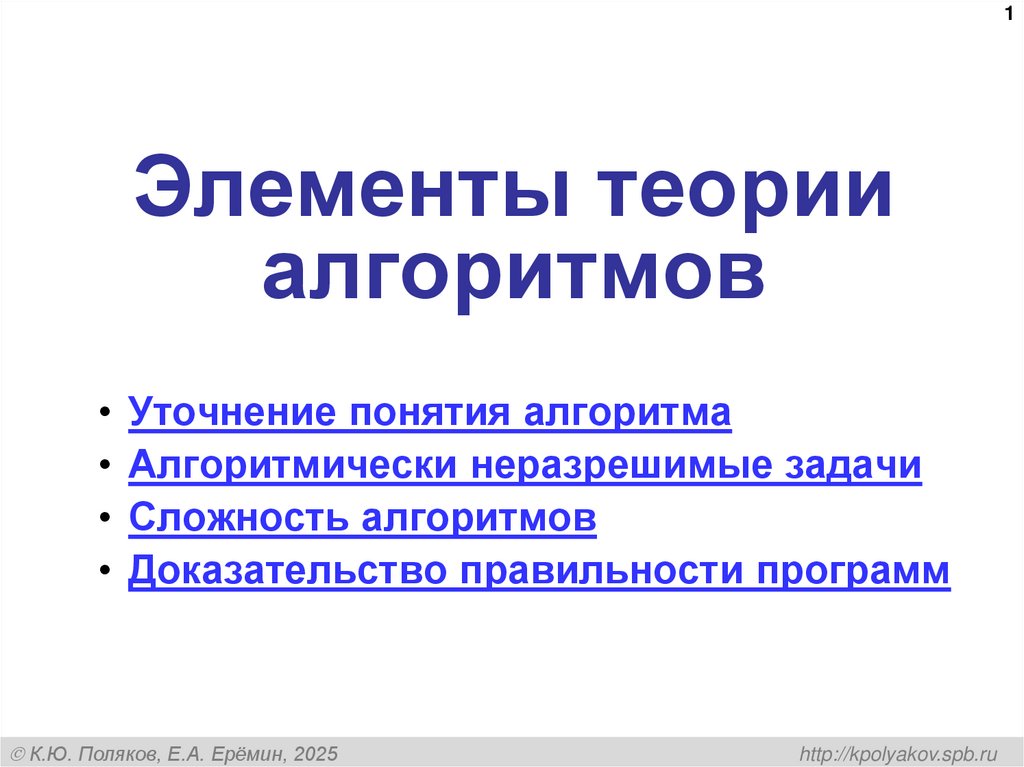 1

Элементы теории алгоритмов

• Уточнение понятия алгоритма
• Алгоритмически неразрешимые задачи
• Сложность алгоритмов
• Доказательство правильности программ

© К.Ю. Поляков, Е.А. Ерёмин, 2025

http://kpolyakov.spb.ru